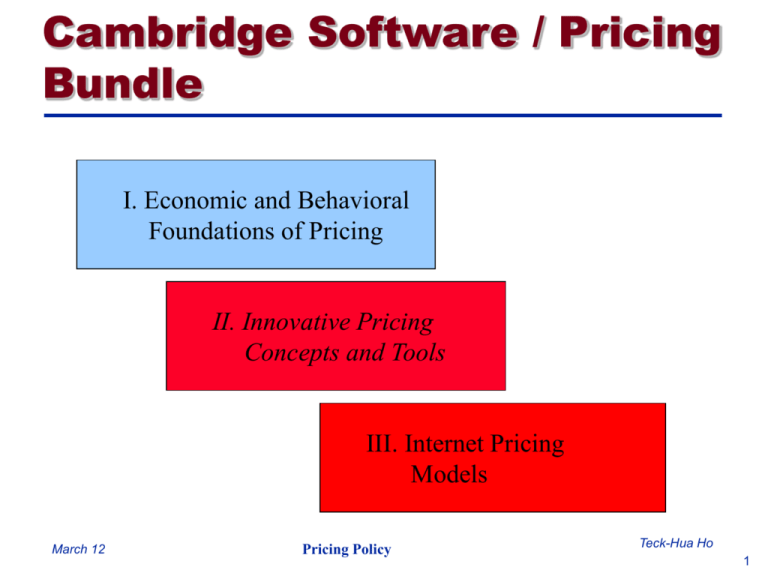 Cambridge Software / Pricing Bundle

I. Economic and Behavioral Foundations of Pricing

II. Innovative Pricing Concepts and Tools

III. Internet Pricing Models

March 12

Pricing Policy

Teck-Hua Ho

1